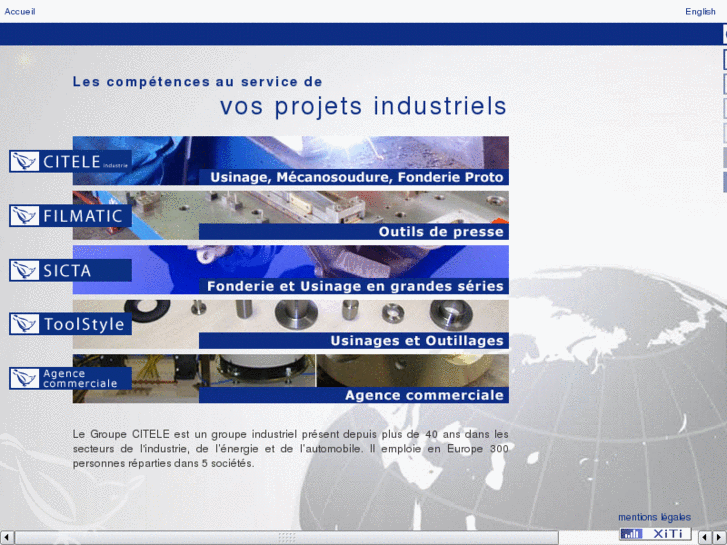 Accueil

English

Les compétences au service de
vos projets industriels

CITELE industrie

Usinage, Mécanosoudure, Fonderie Proto

FILMATIC

Outils de presse

SICTA

Fonderie et Usinage en grandes séries

ToolStyle

Usinages et Outillages

Agence commerciale

Agence commerciale

Le Groupe CITELE est un groupe industriel présent depuis plus de 40 ans dans les secteurs de l'industrie, de l'énergie et de l'automobile. Il emploie en Europe 300 personnes réparties dans 5 sociétés.

mentions légales

XiTi